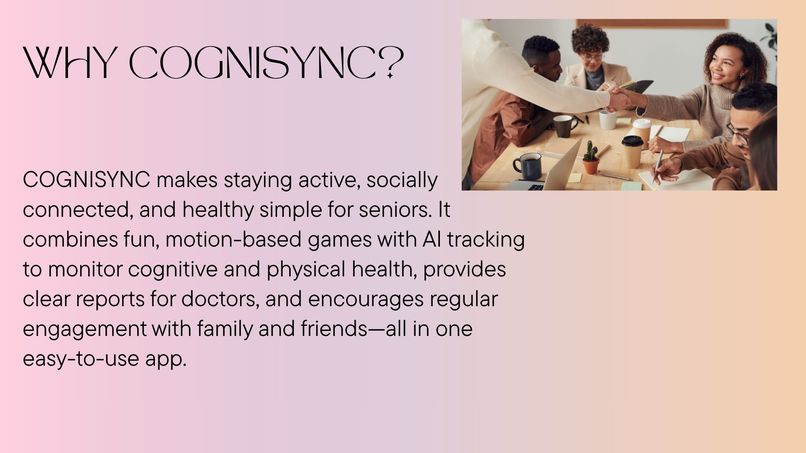 WHY COGNISYNC?

COGNISYNC makes staying active, socially connected, and healthy simple for seniors. It combines fun, motion-based games with AI tracking to monitor cognitive and physical health, provides clear reports for doctors, and encourages regular engagement with family and friends—all in one easy-to-use app.